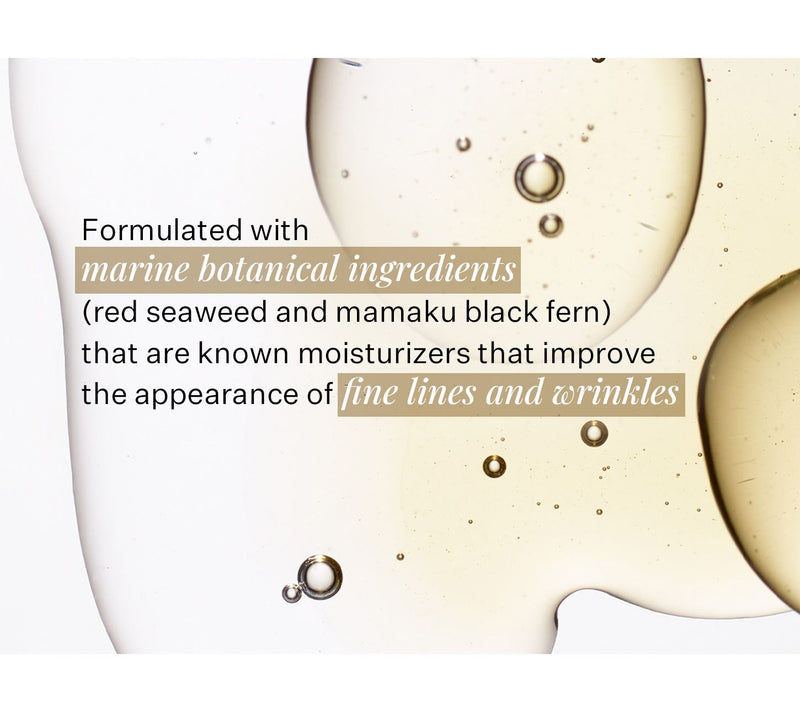 Formulated with marine botanical ingredients (red seaweed and mamaku black fern) that are known moisturizers that improve the appearance of fine lines and wrinkles